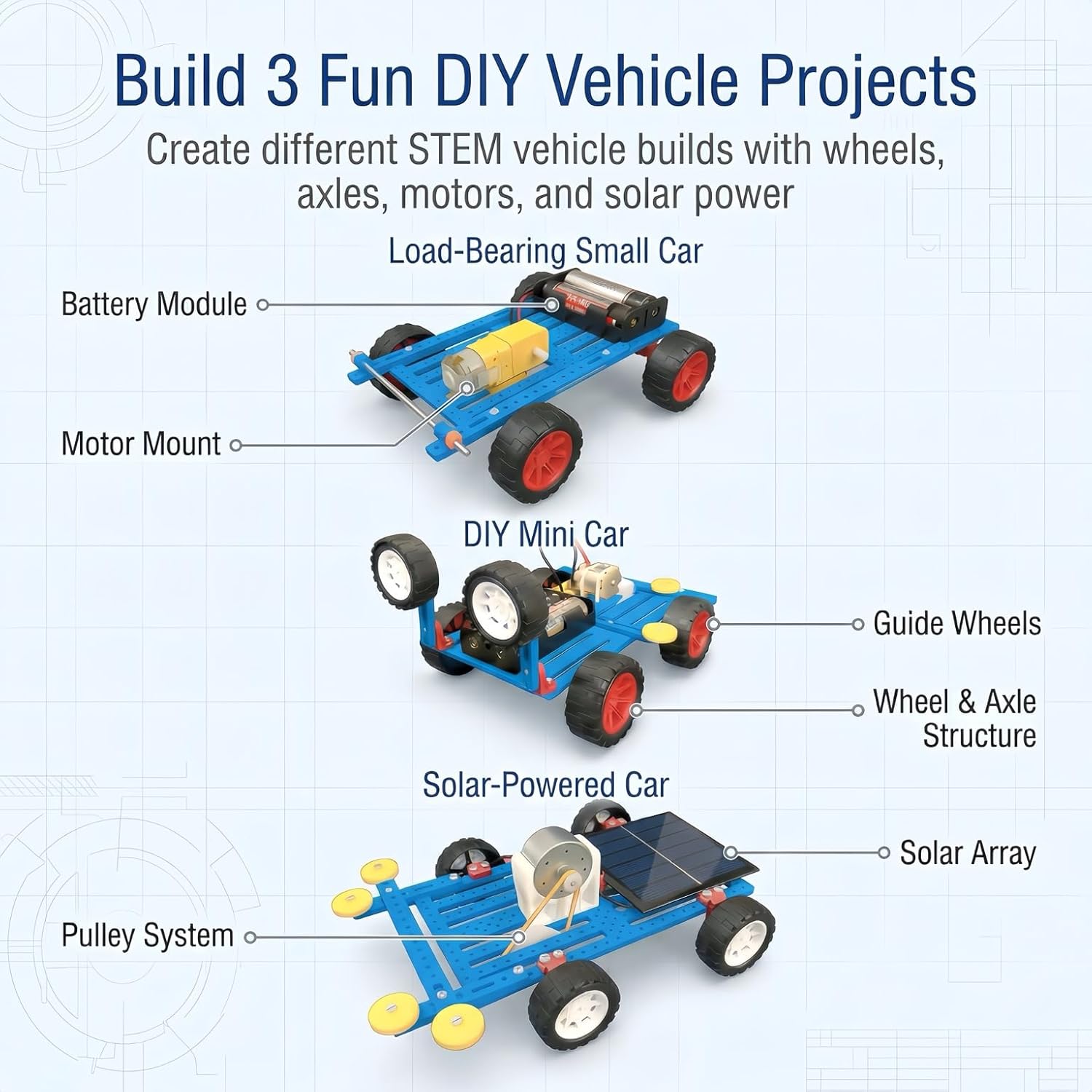 Build 3 Fun DIY Vehicle Projects

Create different STEM vehicle builds with wheels, axles, motors, and solar power

Load-Bearing Small Car

Battery Module

Motor Mount

DIY Mini Car

Guide Wheels

Wheel & Axle Structure

Solar-Powered Car

Solar Array

Pulley System